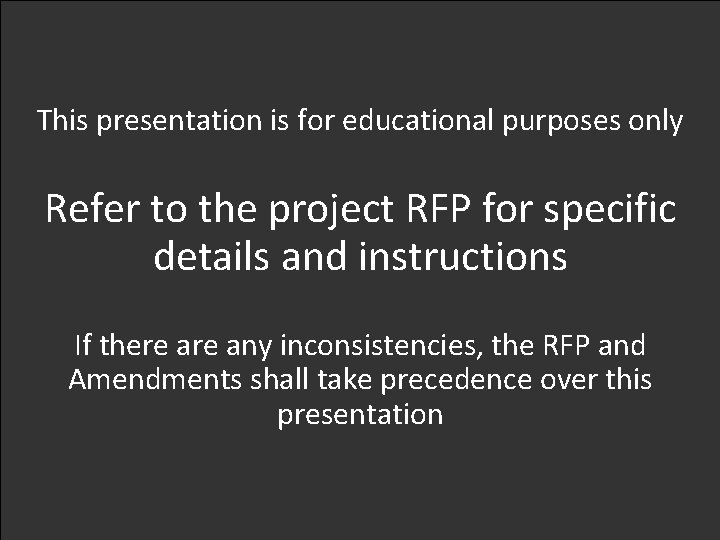 This presentation is for educational purposes only

Refer to the project RFP for specific details and instructions

If there are any inconsistencies, the RFP and Amendments shall take precedence over this presentation